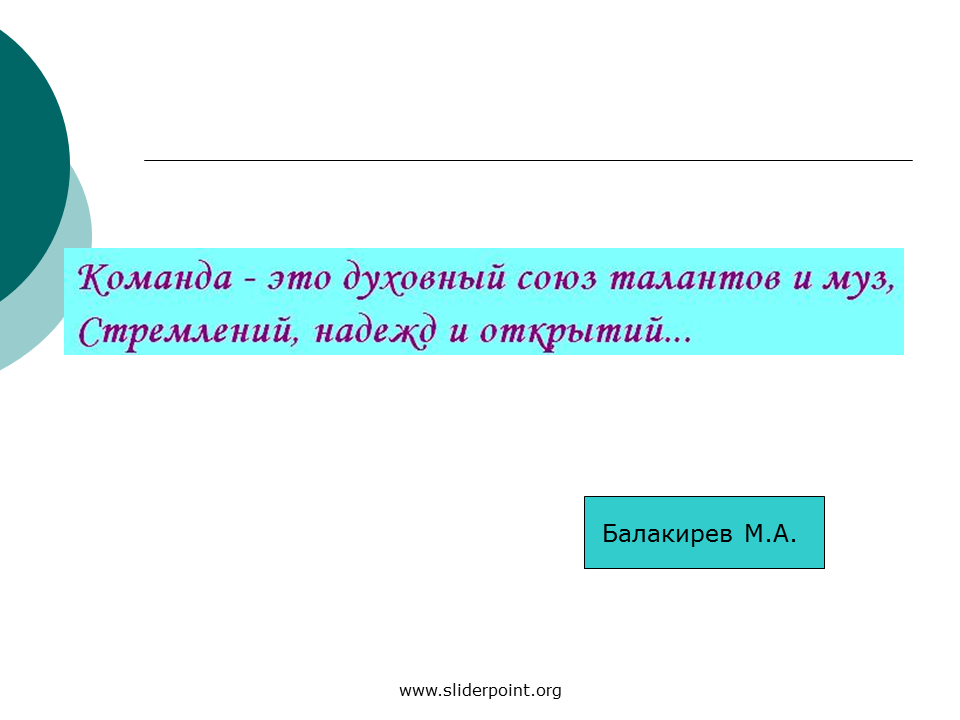 Команда - это духовный союз талантов и муз,
Стремлений, надежд и открытий...

Балакирев М.А.

www.sliderpoint.org